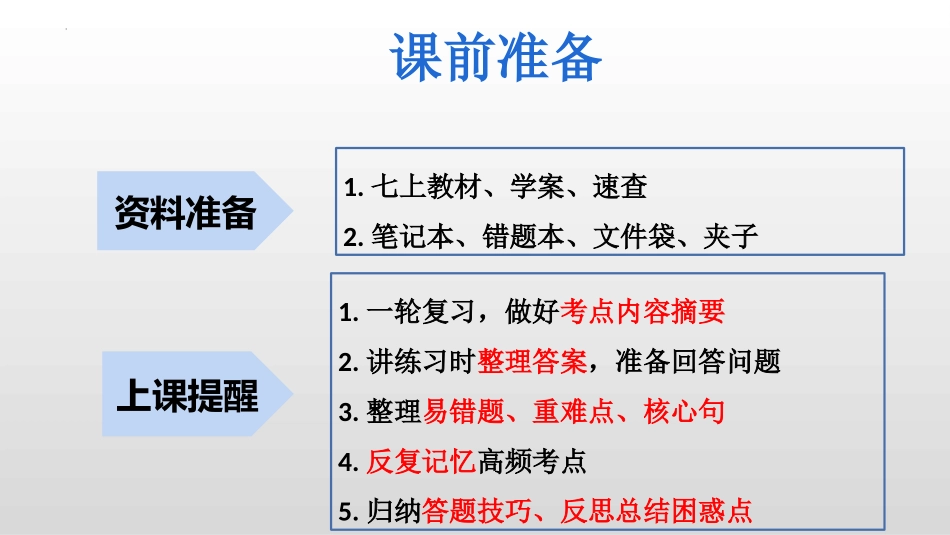 课前准备

资料准备

1. 七上教材、学案、速查
2. 笔记本、错题本、文件袋、夹子

上课提醒

1. 一轮复习，做好考点内容摘要
2. 讲练习时整理答案，准备回答问题
3. 整理易错题、重难点、核心句
4. 反复记忆高频考点
5. 归纳答题技巧、反思总结困惑点